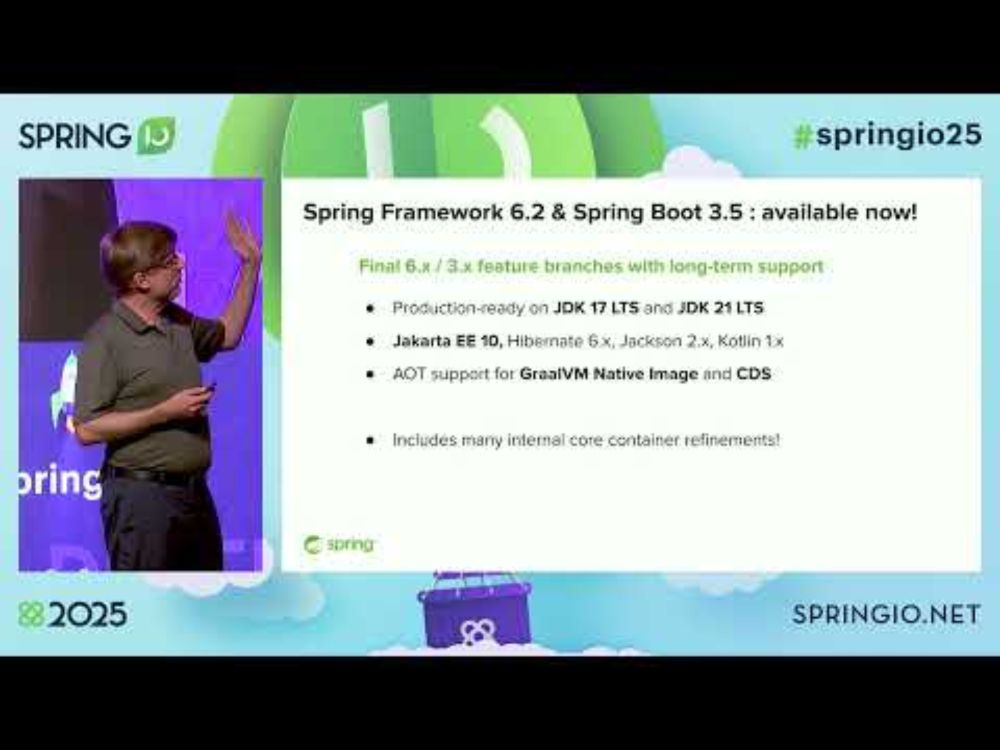 SPRING IO

#springio25

Spring Framework 6.2 & Spring Boot 3.5 : available now!

Final 6.x / 3.x feature branches with long-term support

- Production-ready on JDK 17 LTS and JDK 21 LTS
- Jakarta EE 10, Hibernate 6.x, Jackson 2.x, Kotlin 1.x
- AOT support for GraalVM Native Image and CDS

- Includes many internal core container refinements!

spring

pring

2025

SPRINGIO.NET